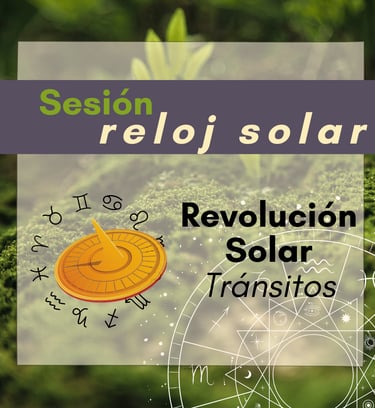 Sesión
reloj solar

Revolución
Solar
Tránsitos